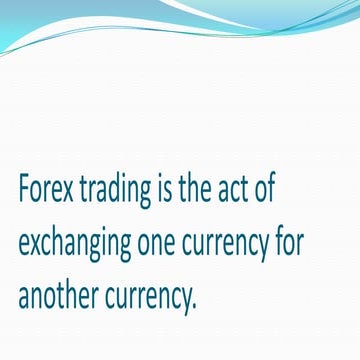 Forex trading is the act of exchanging one currency for another currency.